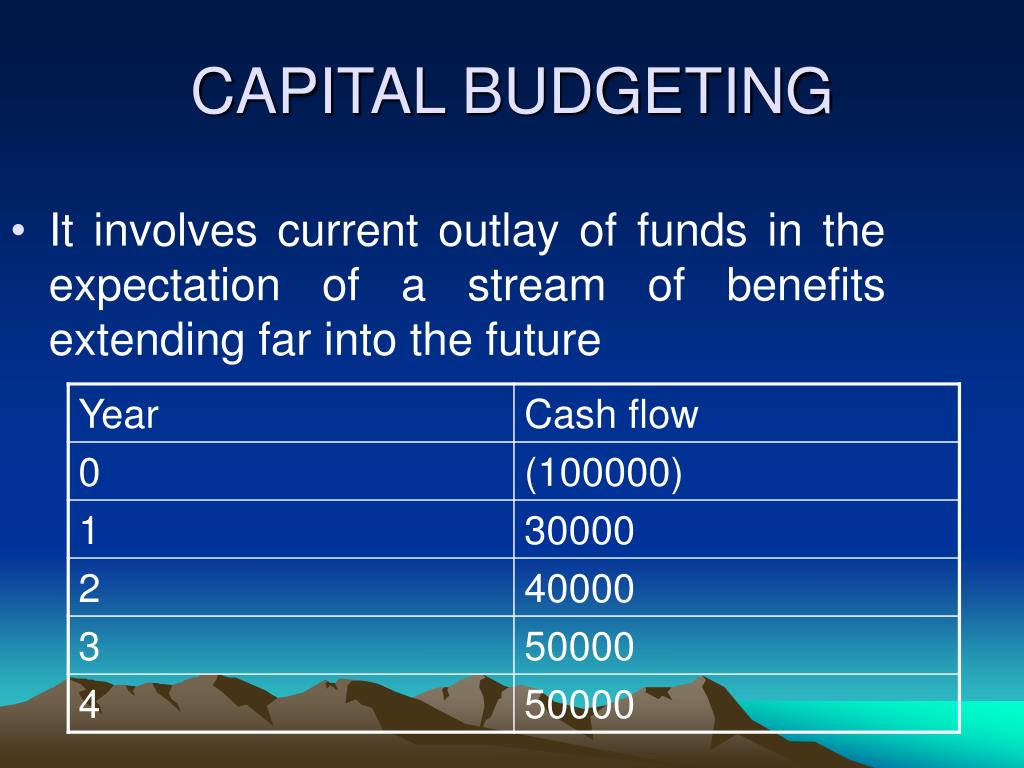 CAPITAL BUDGETING

• It involves current outlay of funds in the expectation of a stream of benefits extending far into the future

| Year | Cash flow |
|---|---|
| 0 | (100000) |
| 1 | 30000 |
| 2 | 40000 |
| 3 | 50000 |
| 4 | 50000 |